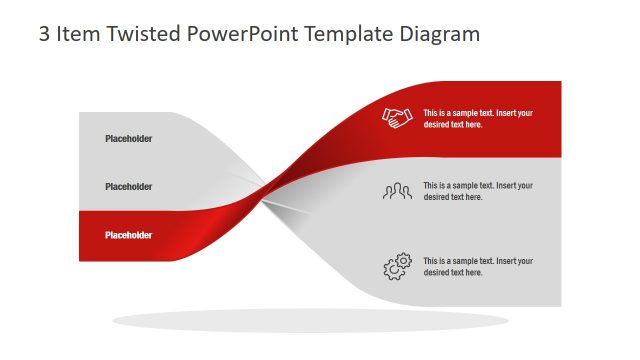 3 Item Twisted PowerPoint Template Diagram

Placeholder

Placeholder

Placeholder

This is a sample text. Insert your desired text here.

This is a sample text. Insert your desired text here.

This is a sample text. Insert your desired text here.